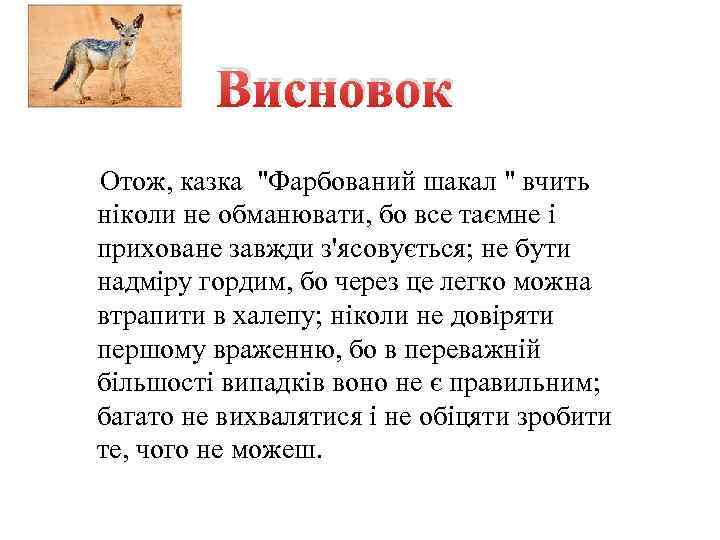 Висновок

Отож, казка "Фарбований шакал " вчить ніколи не обманювати, бо все таємне і приховане завжди з'ясовується; не бути надміру гордим, бо через це легко можна втрапити в халепу; ніколи не довіряти першому враженню, бо в переважній більшості випадків воно не є правильним; багато не вихвалятися і не обіцяти зробити те, чого не можеш.